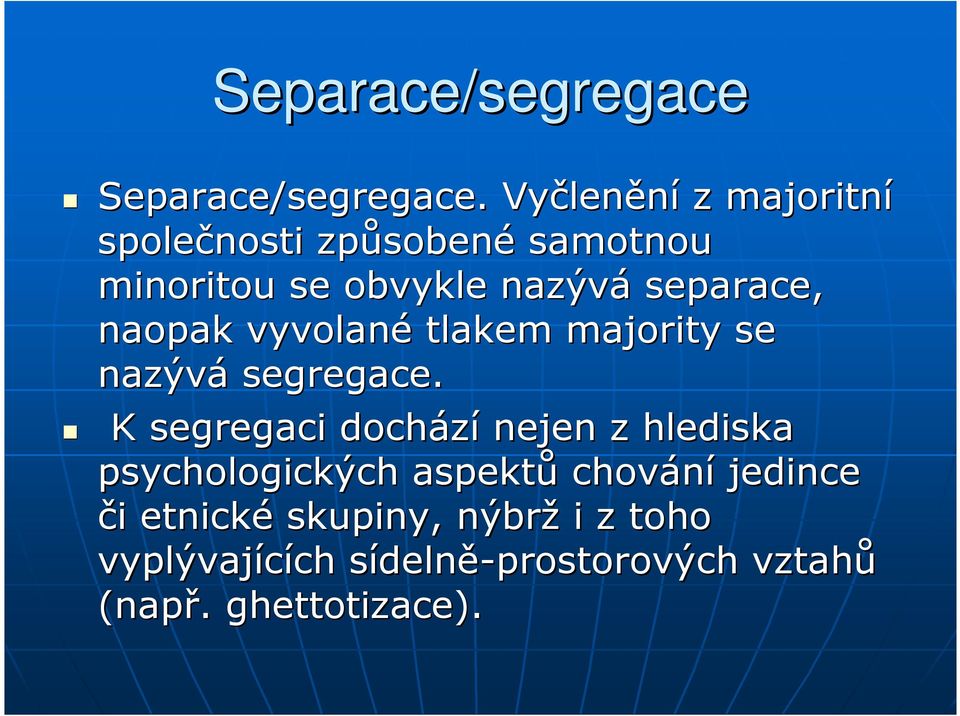 Separace/segregace

Separace/segregace. Vyčlenění z majoritní společnosti způsobené samotnou minoritou se obvykle nazývá separace, naopak vyvolané tlakem majority se nazývá segregace.

K segregaci dochází nejen z hlediska psychologických aspektů chování jedince či etnické skupiny, nýbrž i z toho vyplývajících sídelně-prostorových vztahů (např. ghettotizace).